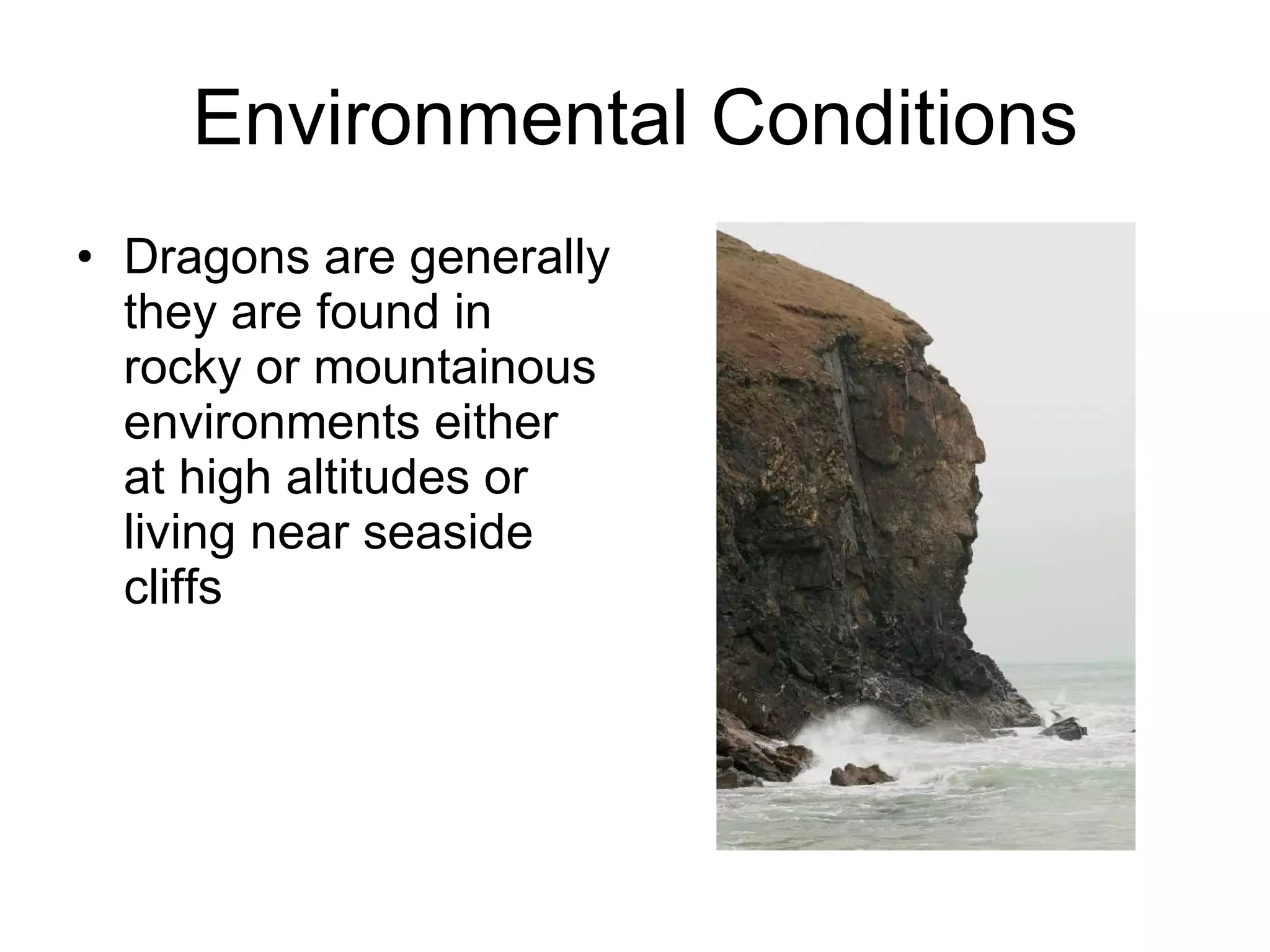 Environmental Conditions

• Dragons are generally they are found in rocky or mountainous environments either at high altitudes or living near seaside cliffs